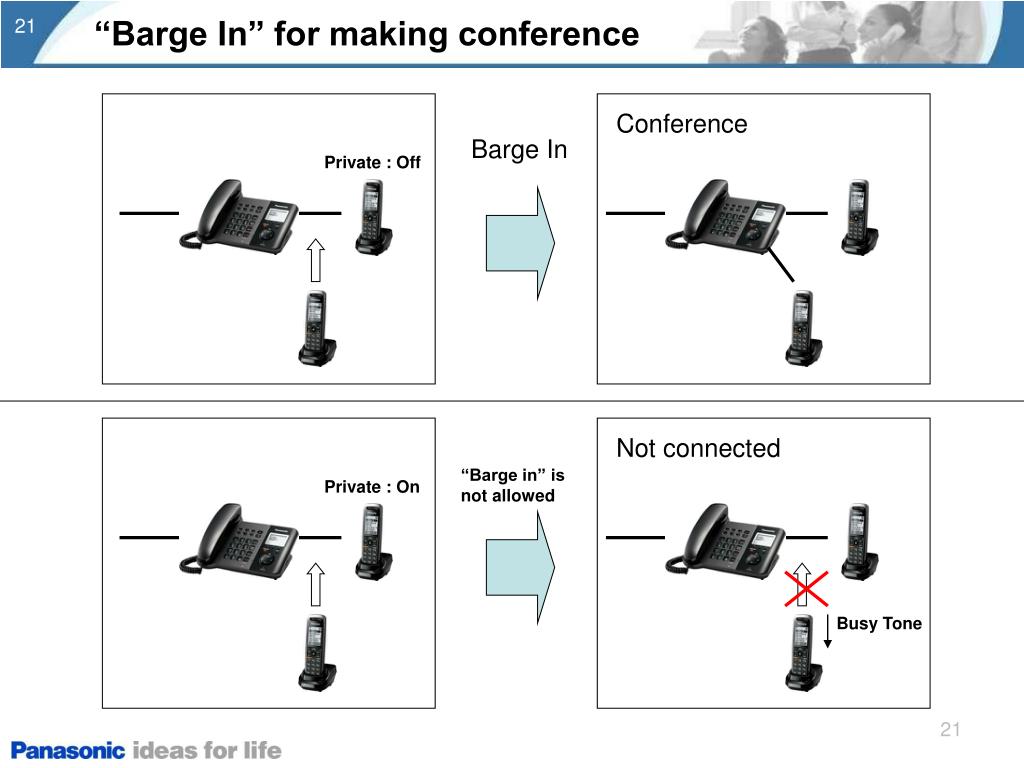 21

“Barge In” for making conference

Private : Off

Barge In

Conference

Private : On

“Barge in” is not allowed

Not connected

Busy Tone

21

Panasonic ideas for life